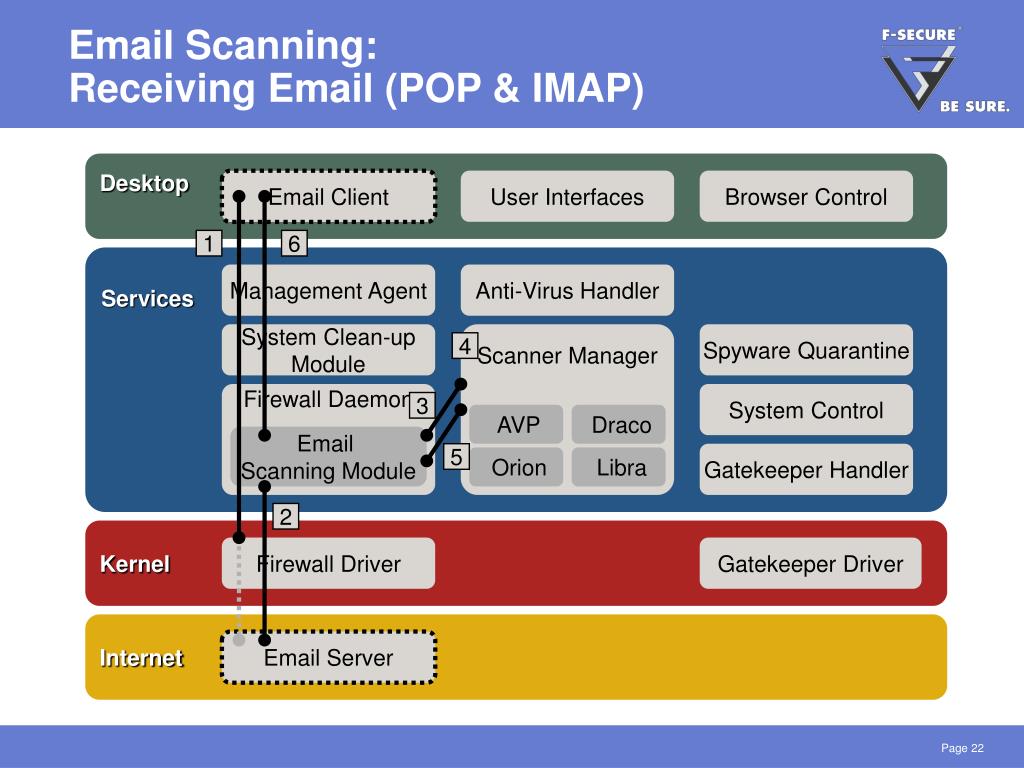 Email Scanning:
Receiving Email (POP & IMAP)

F-SECURE
BE SURE.

Desktop
Email Client
User Interfaces
Browser Control

1
6

Services
Management Agent
Anti-Virus Handler
System Clean-up Module
4
Scanner Manager
Spyware Quarantine
Firewall Daemon
3
AVP
Draco
System Control
Email Scanning Module
5
Orion
Libra
Gatekeeper Handler

2

Kernel
Firewall Driver
Gatekeeper Driver

Internet
Email Server

Page 22